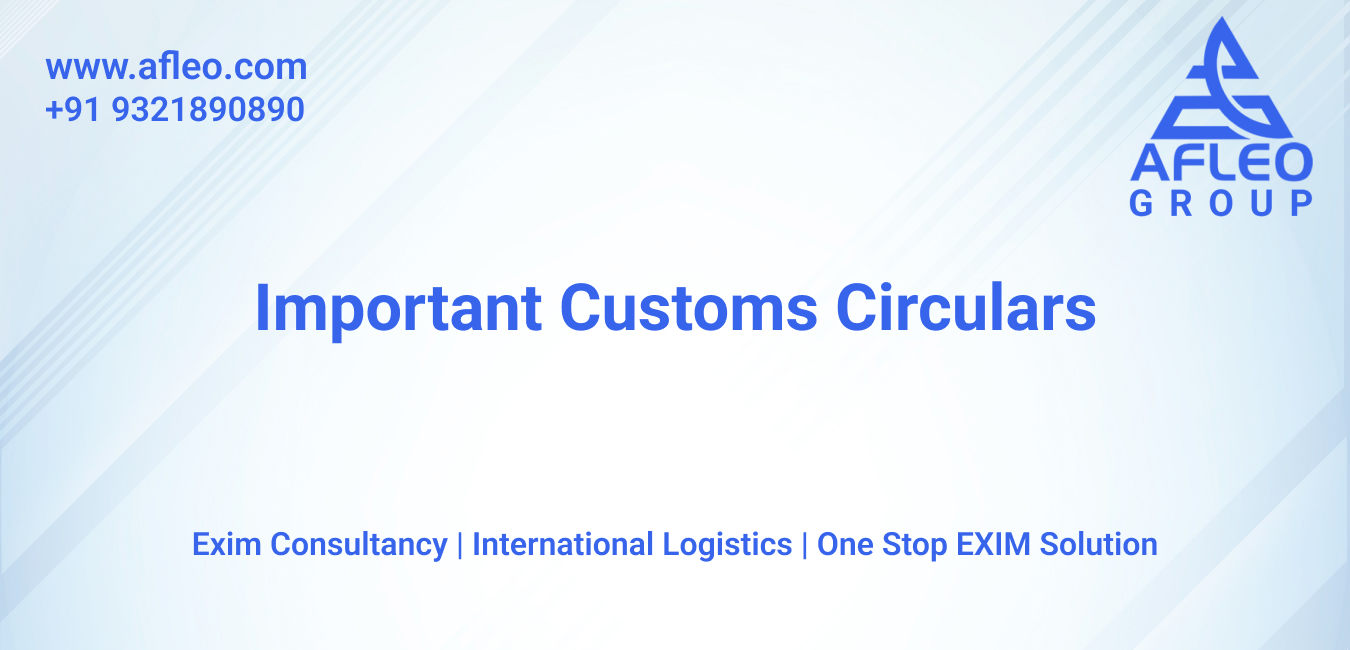 www.afleo.com
+91 9321890890

AFLEO
GROUP

Important Customs Circulars

Exim Consultancy | International Logistics | One Stop EXIM Solution